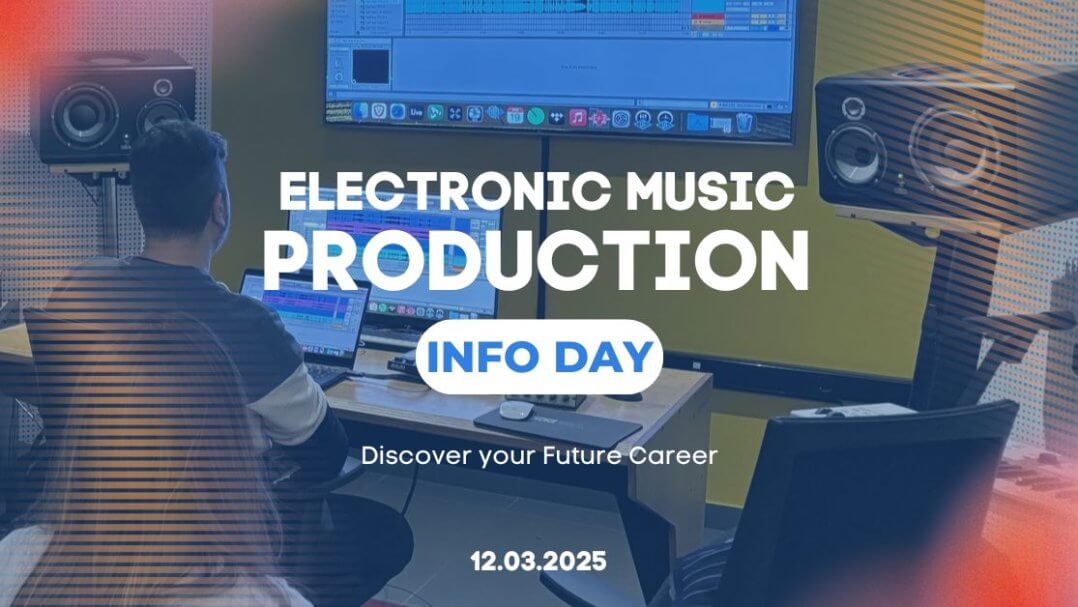 ELECTRONIC MUSIC
PRODUCTION

INFO DAY

Discover your Future Career

12.03.2025